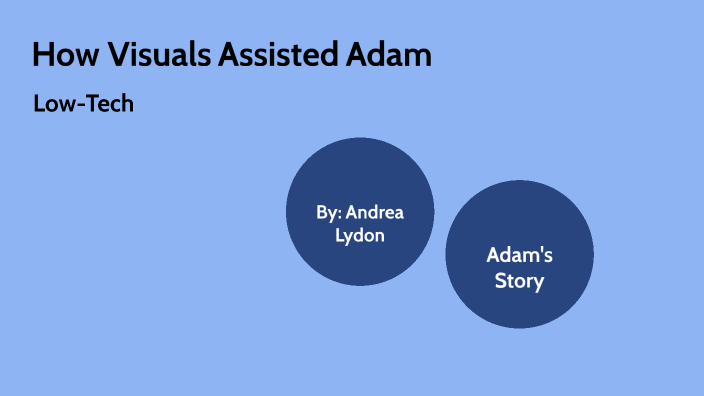 How Visuals Assisted Adam

Low-Tech

By: Andrea Lydon

Adam's Story